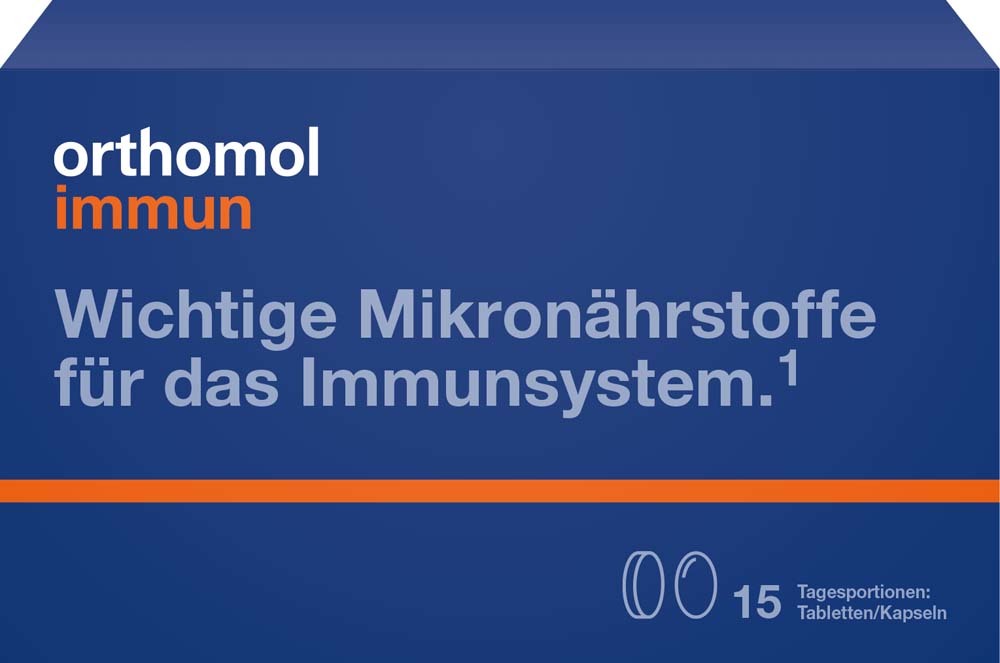 orthomol
immun

Wichtige Mikronährstoffe für das Immunsystem.$^1$

15 Tagesportionen: Tabletten/Kapseln